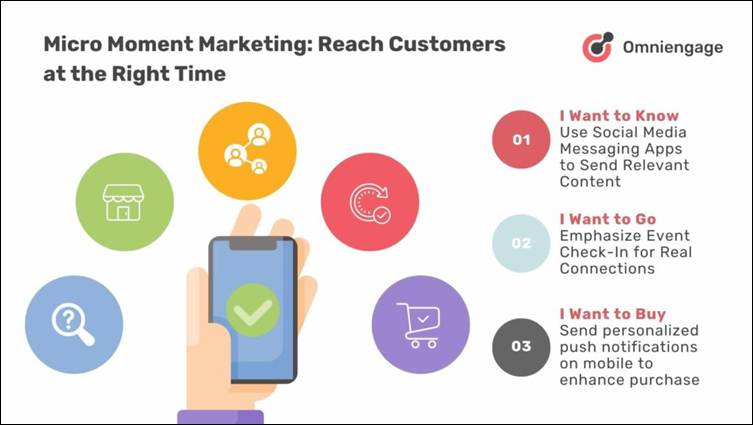 Micro Moment Marketing: Reach Customers at the Right Time

Omniengage

01

I Want to Know
Use Social Media Messaging Apps to Send Relevant Content

02

I Want to Go
Emphasize Event Check-In for Real Connections

03

I Want to Buy
Send personalized push notifications on mobile to enhance purchase